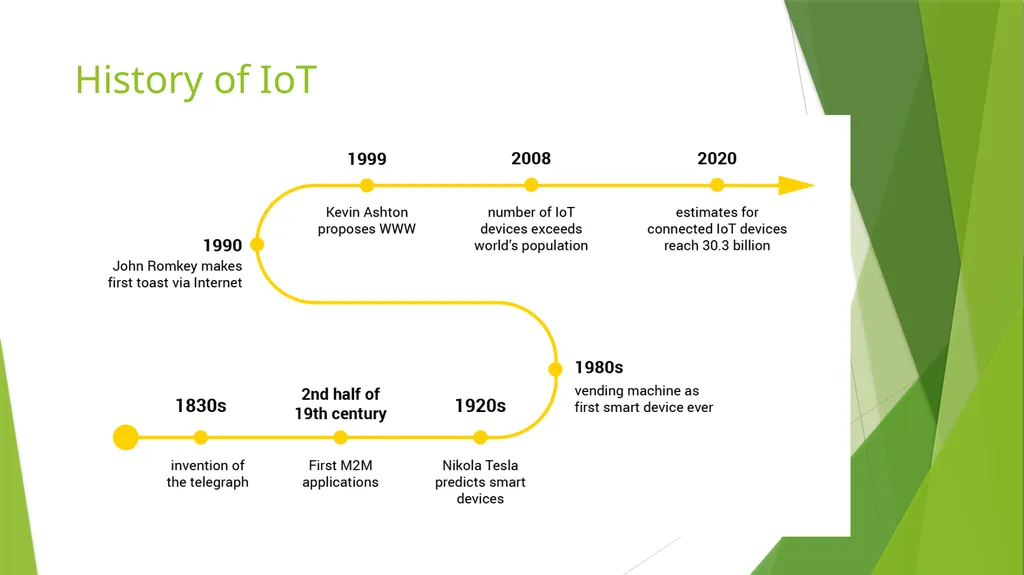 History of IoT

1830s
invention of the telegraph

2nd half of 19th century
First M2M applications

1920s
Nikola Tesla predicts smart devices

1980s
vending machine as first smart device ever

1990
John Romkey makes first toast via Internet

1999
Kevin Ashton proposes WWW

2008
number of IoT devices exceeds world's population

2020
estimates for connected IoT devices reach 30.3 billion